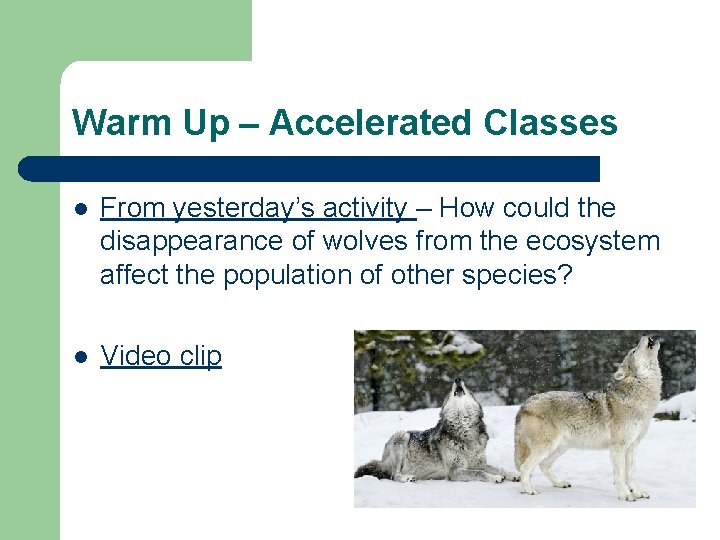 Warm Up – Accelerated Classes

- From yesterday's activity – How could the disappearance of wolves from the ecosystem affect the population of other species?
- Video clip